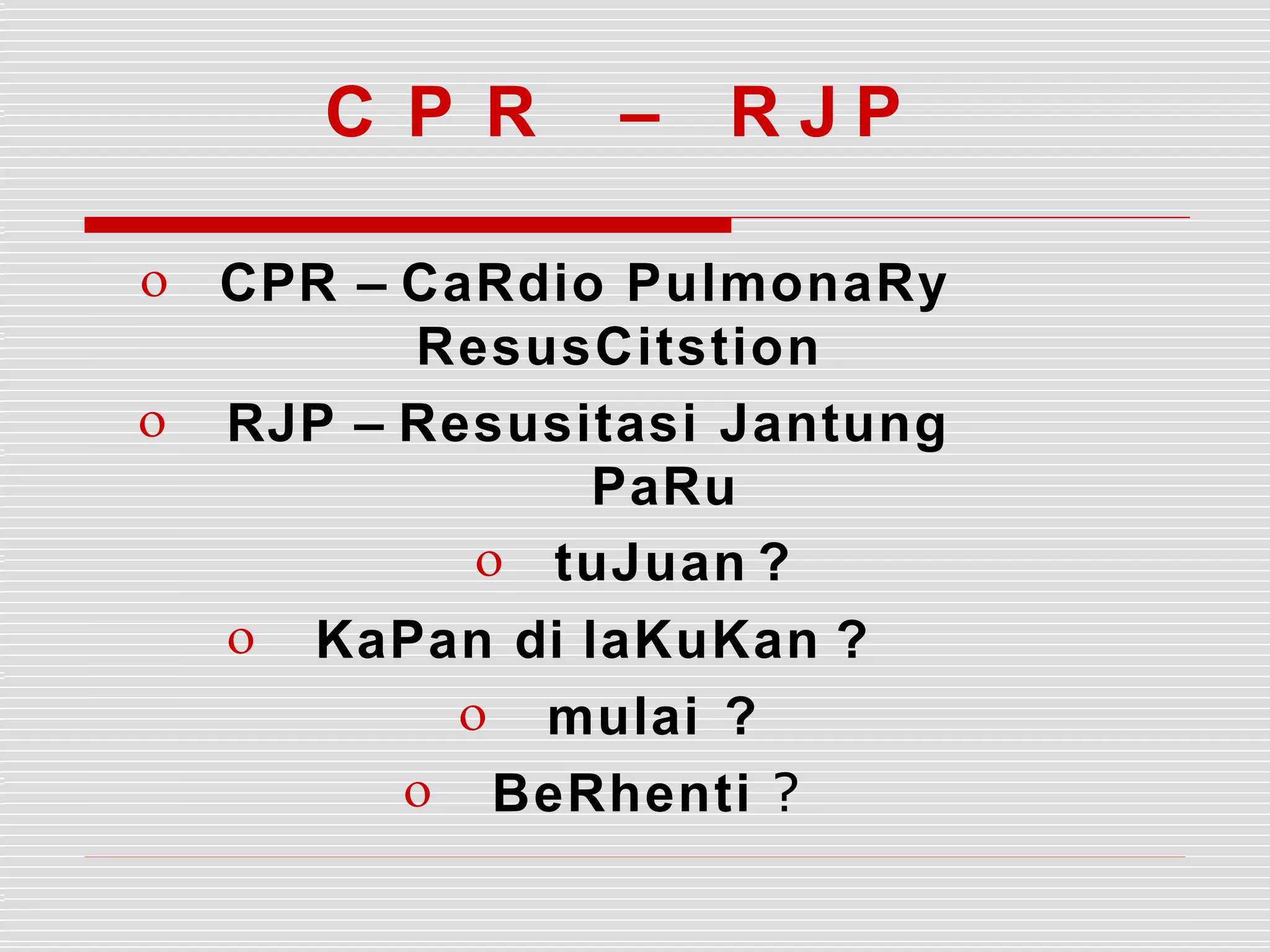 C P R – R J P

o CPR – CaRdio PulmonaRy ResusCitstion

o RJP – Resusitasi Jantung PaRu

o tuJuan ?

o KaPan di laKuKan ?

o mulai ?

o BeRhenti ?